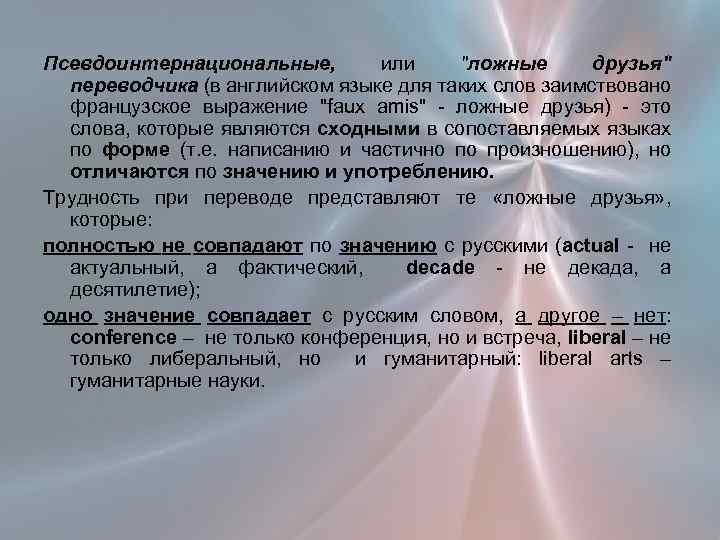 Псевдоинтернациональные, или "ложные друзья" переводчика (в английском языке для таких слов заимствовано французское выражение "faux amis" - ложные друзья) - это слова, которые являются сходными в сопоставляемых языках по форме (т.е. написанию и частично по произношению), но отличаются по значению и употреблению.

Трудность при переводе представляют те «ложные друзья», которые:

полностью не совпадают по значению с русскими (actual - не актуальный, а фактический, decade - не декада, а десятилетие);

одно значение совпадает с русским словом, а другое – нет: conference – не только конференция, но и встреча, liberal – не только либеральный, но и гуманитарный: liberal arts – гуманитарные науки.